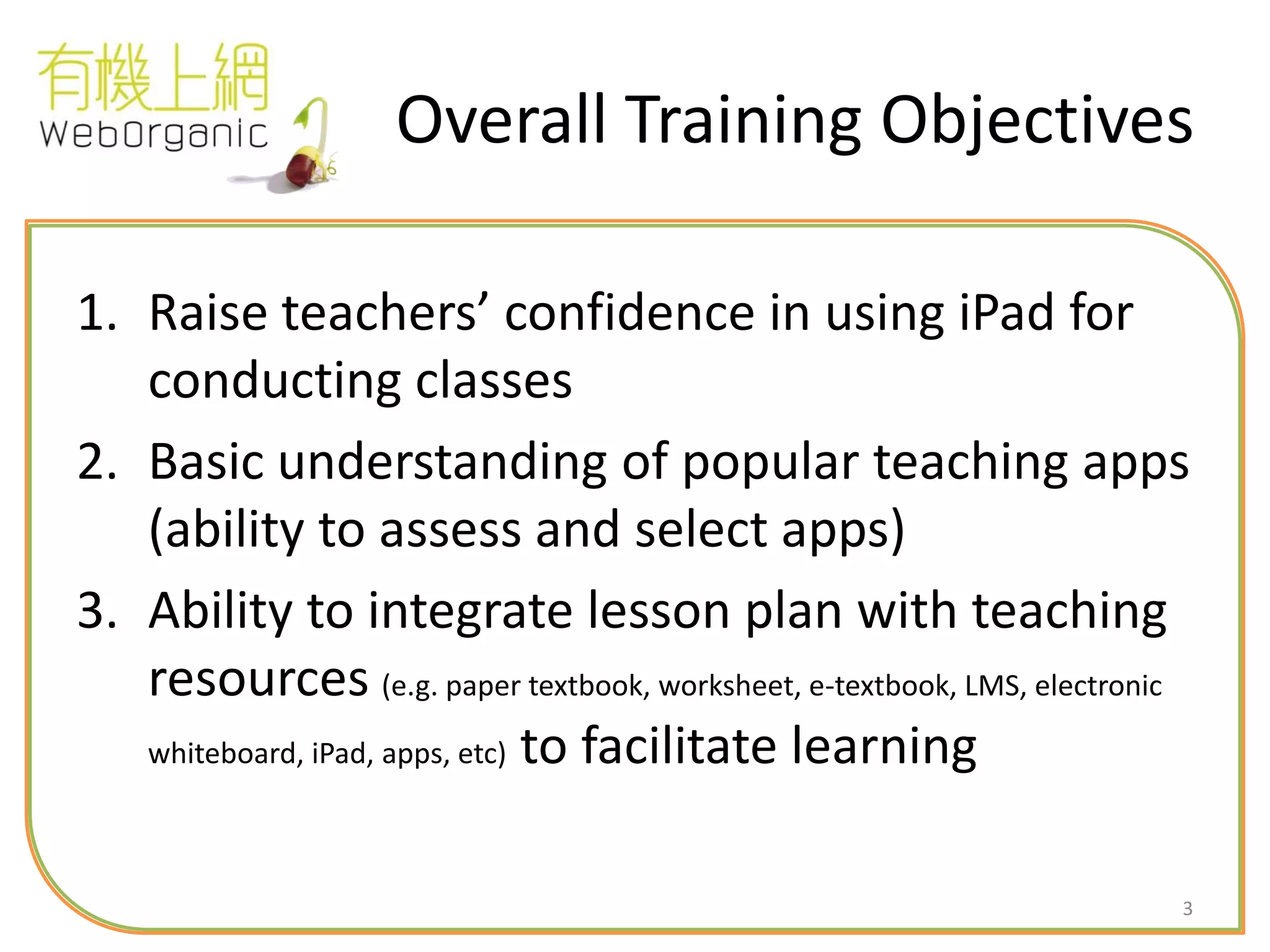 有機上網
WebOrganic

Overall Training Objectives

1. Raise teachers’ confidence in using iPad for conducting classes
2. Basic understanding of popular teaching apps (ability to assess and select apps)
3. Ability to integrate lesson plan with teaching resources (e.g. paper textbook, worksheet, e-textbook, LMS, electronic whiteboard, iPad, apps, etc) to facilitate learning

3